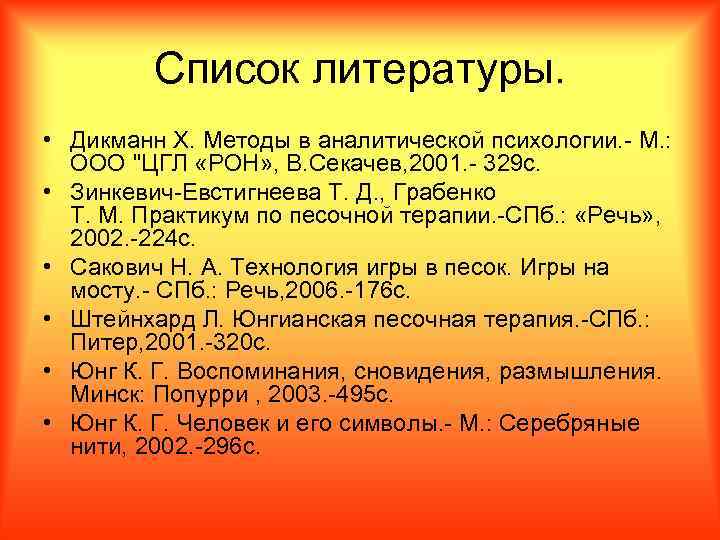 Список литературы.

• Дикманн Х. Методы в аналитической психологии.- М.: ООО "ЦГЛ «РОН», В.Секачев,2001.- 329с.
• Зинкевич-Евстигнеева Т. Д., Грабенко Т. М. Практикум по песочной терапии.-СПб.: «Речь», 2002.-224с.
• Сакович Н. А. Технология игры в песок. Игры на мосту.- СПб.: Речь,2006.-176с.
• Штейнхард Л. Юнгианская песочная терапия.-СПб.: Питер,2001.-320с.
• Юнг К. Г. Воспоминания, сновидения, размышления. Минск: Попурри , 2003.-495с.
• Юнг К. Г. Человек и его символы.- М.: Серебряные нити, 2002.-296с.